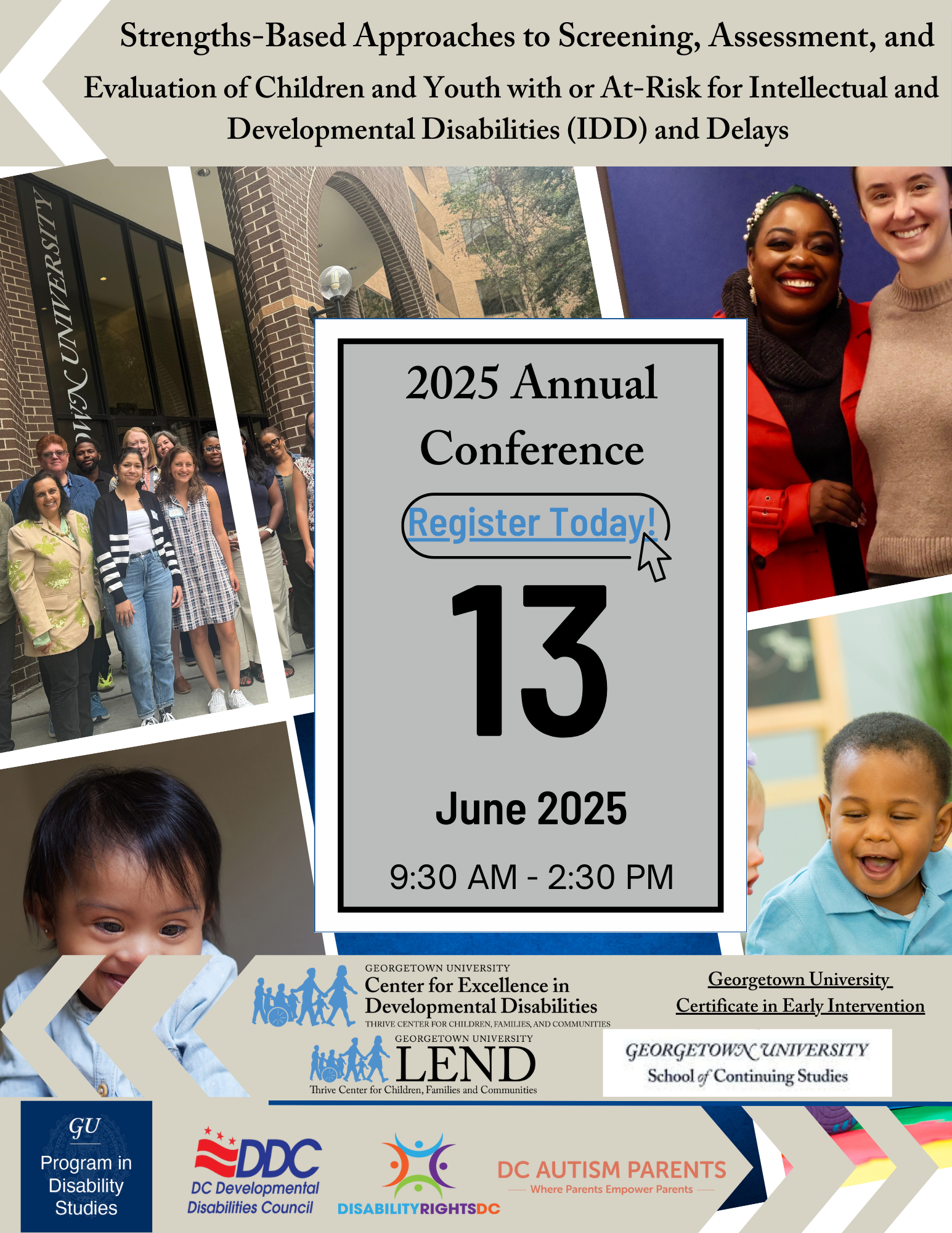 Strengths-Based Approaches to Screening, Assessment, and Evaluation of Children and Youth with or At-Risk for Intellectual and Developmental Disabilities (IDD) and Delays

OWN UNIVERSITY

2025 Annual Conference

Register Today!

13

June 2025

9:30 AM - 2:30 PM

GEORGETOWN UNIVERSITY
Center for Excellence in Developmental Disabilities
THRIVE CENTER FOR CHILDREN, FAMILIES, AND COMMUNITIES

Georgetown University Certificate in Early Intervention

GEORGETOWN UNIVERSITY
LEND
Thrive Center for Children, Families and Communities

GEORGETOWN UNIVERSITY
School of Continuing Studies

GU
Program in Disability Studies

DDC
DC Developmental Disabilities Council

DISABILITYRIGHTSDC

DC AUTISM PARENTS
Where Parents Empower Parents